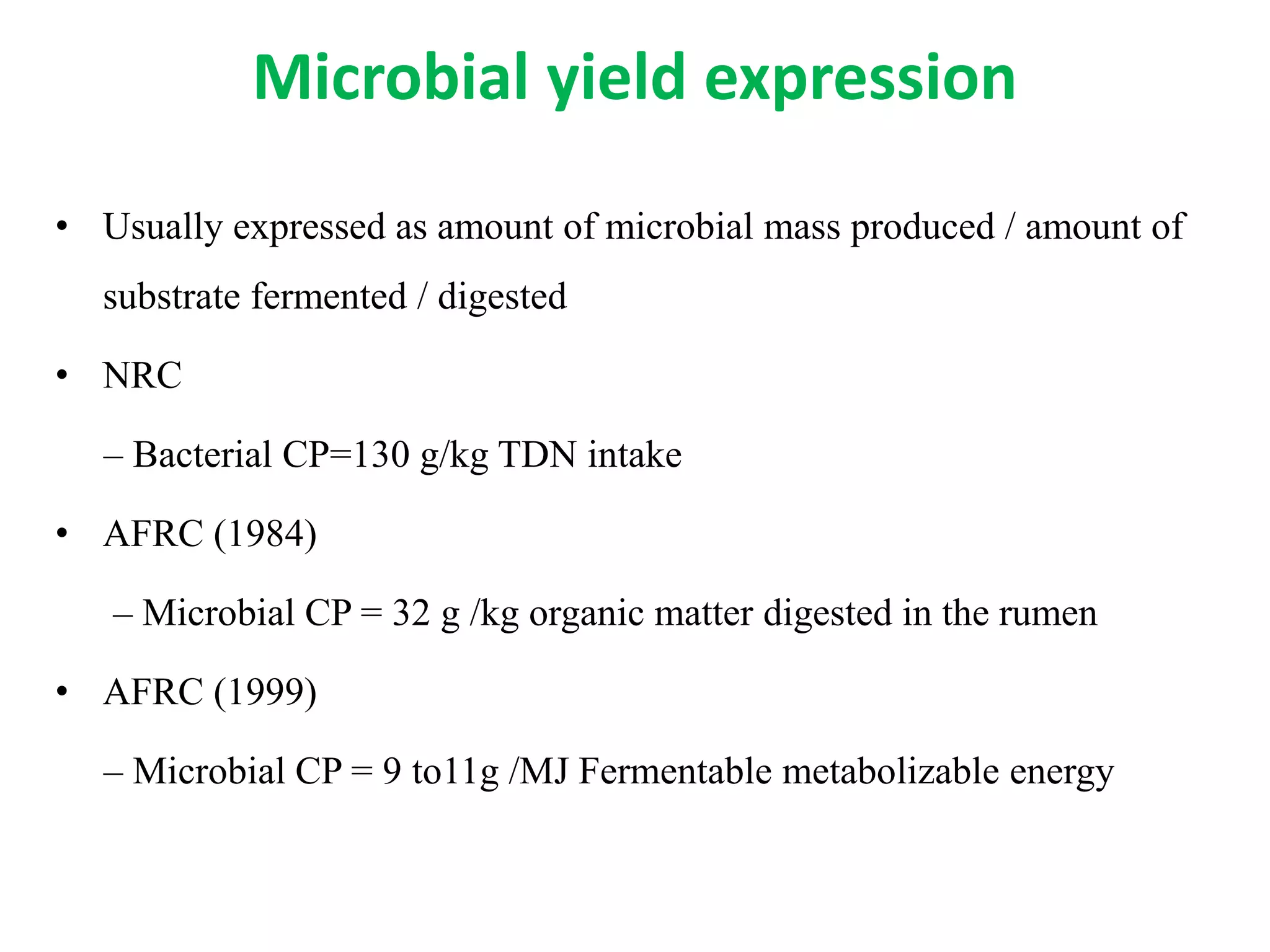 Microbial yield expression

• Usually expressed as amount of microbial mass produced / amount of substrate fermented / digested

• NRC

– Bacterial CP=130 g/kg TDN intake

• AFRC (1984)

– Microbial CP = 32 g /kg organic matter digested in the rumen

• AFRC (1999)

– Microbial CP = 9 to11g /MJ Fermentable metabolizable energy